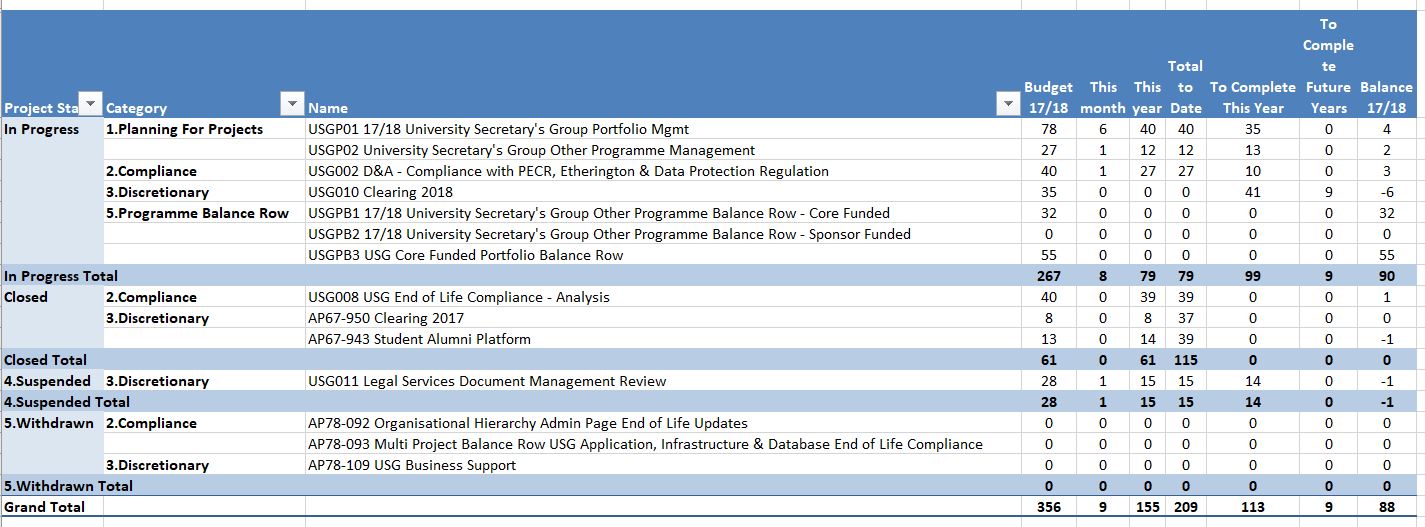 | Project Sta | Category | Name | Budget 17/18 | This month | This year | Total to Date | To Complete This Year | To Complete Future Years | Balance 17/18 |
|---|---|---|---|---|---|---|---|---|---|
| In Progress | 1.Planning For Projects | USGP01 17/18 University Secretary's Group Portfolio Mgmt | 78 | 6 | 40 | 40 | 35 | 0 | 4 |
| | | USGP02 University Secretary's Group Other Programme Management | 27 | 1 | 12 | 12 | 13 | 0 | 2 |
| | 2.Compliance | USG002 D&A - Compliance with PECR, Etherington & Data Protection Regulation | 40 | 1 | 27 | 27 | 10 | 0 | 3 |
| | 3.Discretionary | USG010 Clearing 2018 | 35 | 0 | 0 | 0 | 41 | 9 | -6 |
| | 5.Programme Balance Row | USGPB1 17/18 University Secretary's Group Other Programme Balance Row - Core Funded | 32 | 0 | 0 | 0 | 0 | 0 | 32 |
| | | USGPB2 17/18 University Secretary's Group Other Programme Balance Row - Sponsor Funded | 0 | 0 | 0 | 0 | 0 | 0 | 0 |
| | | USGPB3 USG Core Funded Portfolio Balance Row | 55 | 0 | 0 | 0 | 0 | 0 | 55 |
| In Progress Total | | | 267 | 8 | 79 | 79 | 99 | 9 | 90 |
| Closed | 2.Compliance | USG008 USG End of Life Compliance - Analysis | 40 | 0 | 39 | 39 | 0 | 0 | 1 |
| | 3.Discretionary | AP67-950 Clearing 2017 | 8 | 0 | 8 | 37 | 0 | 0 | 0 |
| | | AP67-943 Student Alumni Platform | 13 | 0 | 14 | 39 | 0 | 0 | -1 |
| Closed Total | | | 61 | 0 | 61 | 115 | 0 | 0 | 0 |
| 4.Suspended | 3.Discretionary | USG011 Legal Services Document Management Review | 28 | 1 | 15 | 15 | 14 | 0 | -1 |
| 4.Suspended Total | | | 28 | 1 | 15 | 15 | 14 | 0 | -1 |
| 5.Withdrawn | 2.Compliance | AP78-092 Organisational Hierarchy Admin Page End of Life Updates | 0 | 0 | 0 | 0 | 0 | 0 | 0 |
| | | AP78-093 Multi Project Balance Row USG Application, Infrastructure & Database End of Life Compliance | 0 | 0 | 0 | 0 | 0 | 0 | 0 |
| | 3.Discretionary | AP78-109 USG Business Support | 0 | 0 | 0 | 0 | 0 | 0 | 0 |
| 5.Withdrawn Total | | | 0 | 0 | 0 | 0 | 0 | 0 | 0 |
| Grand Total | | | 356 | 9 | 155 | 209 | 113 | 9 | 88 |